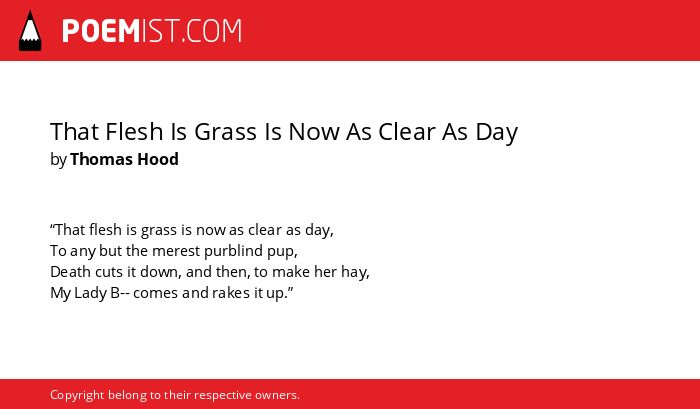 POEMIST.COM

That Flesh Is Grass Is Now As Clear As Day
by Thomas Hood

“That flesh is grass is now as clear as day,
To any but the merest purblind pup,
Death cuts it down, and then, to make her hay,
My Lady B-- comes and rakes it up.”

Copyright belong to their respective owners.